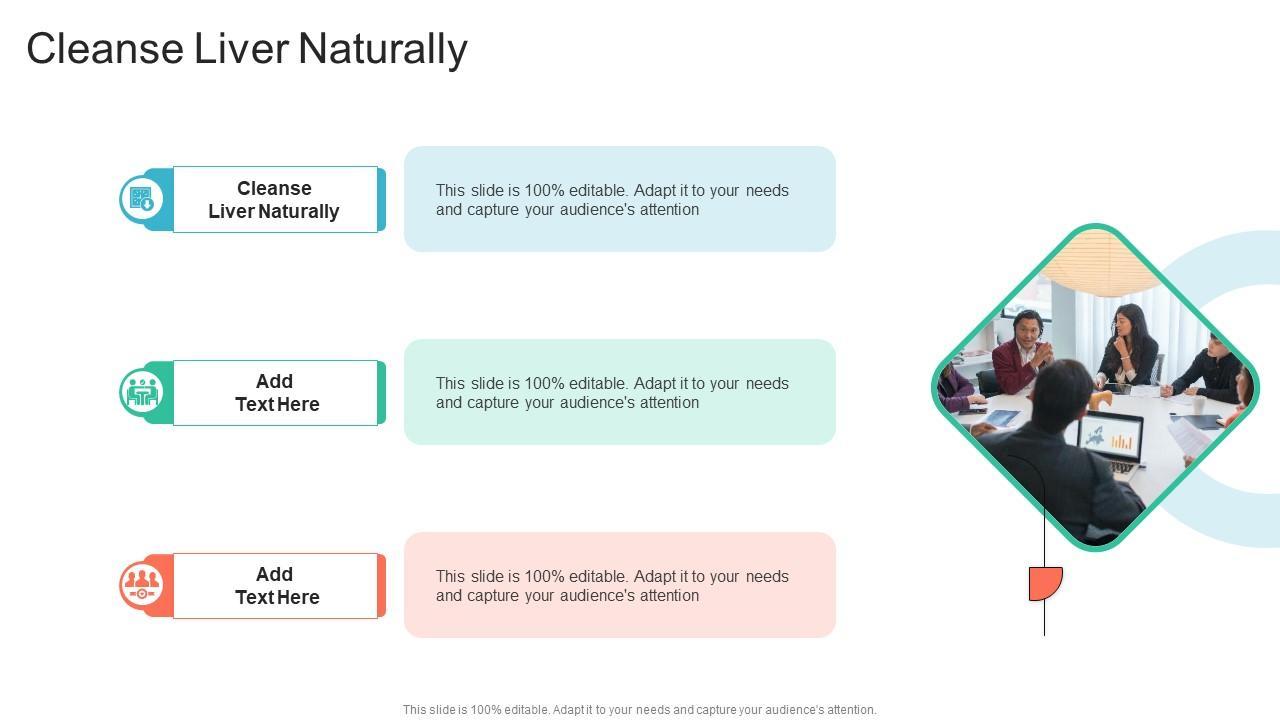 Cleanse Liver Naturally

Cleanse Liver Naturally

This slide is 100% editable. Adapt it to your needs and capture your audience's attention

Add Text Here

This slide is 100% editable. Adapt it to your needs and capture your audience's attention

Add Text Here

This slide is 100% editable. Adapt it to your needs and capture your audience's attention

This slide is 100% editable. Adapt it to your needs and capture your audience's attention.